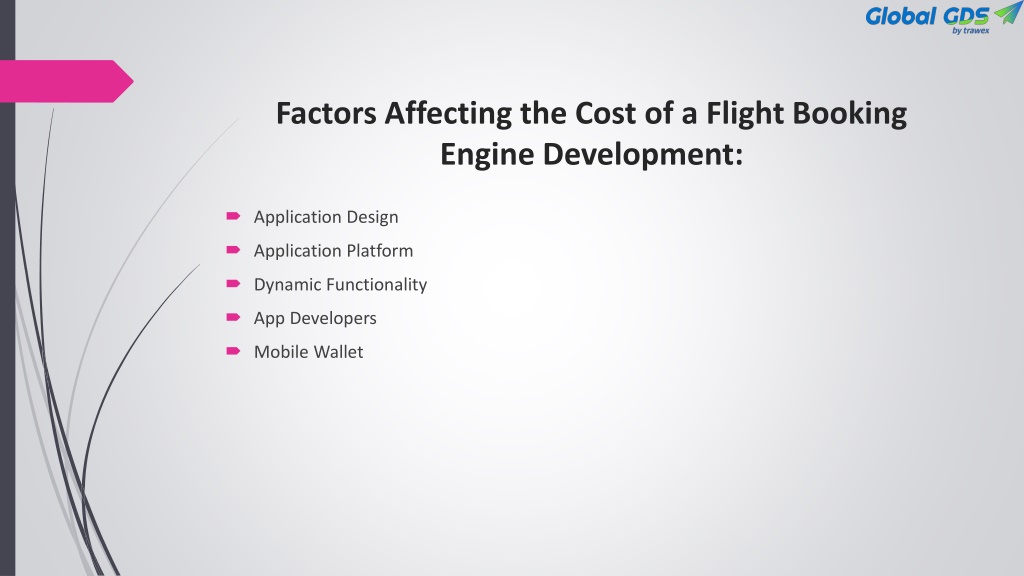 Global GDS
by trawex

Factors Affecting the Cost of a Flight Booking Engine Development:

Application Design
Application Platform
Dynamic Functionality
App Developers
Mobile Wallet